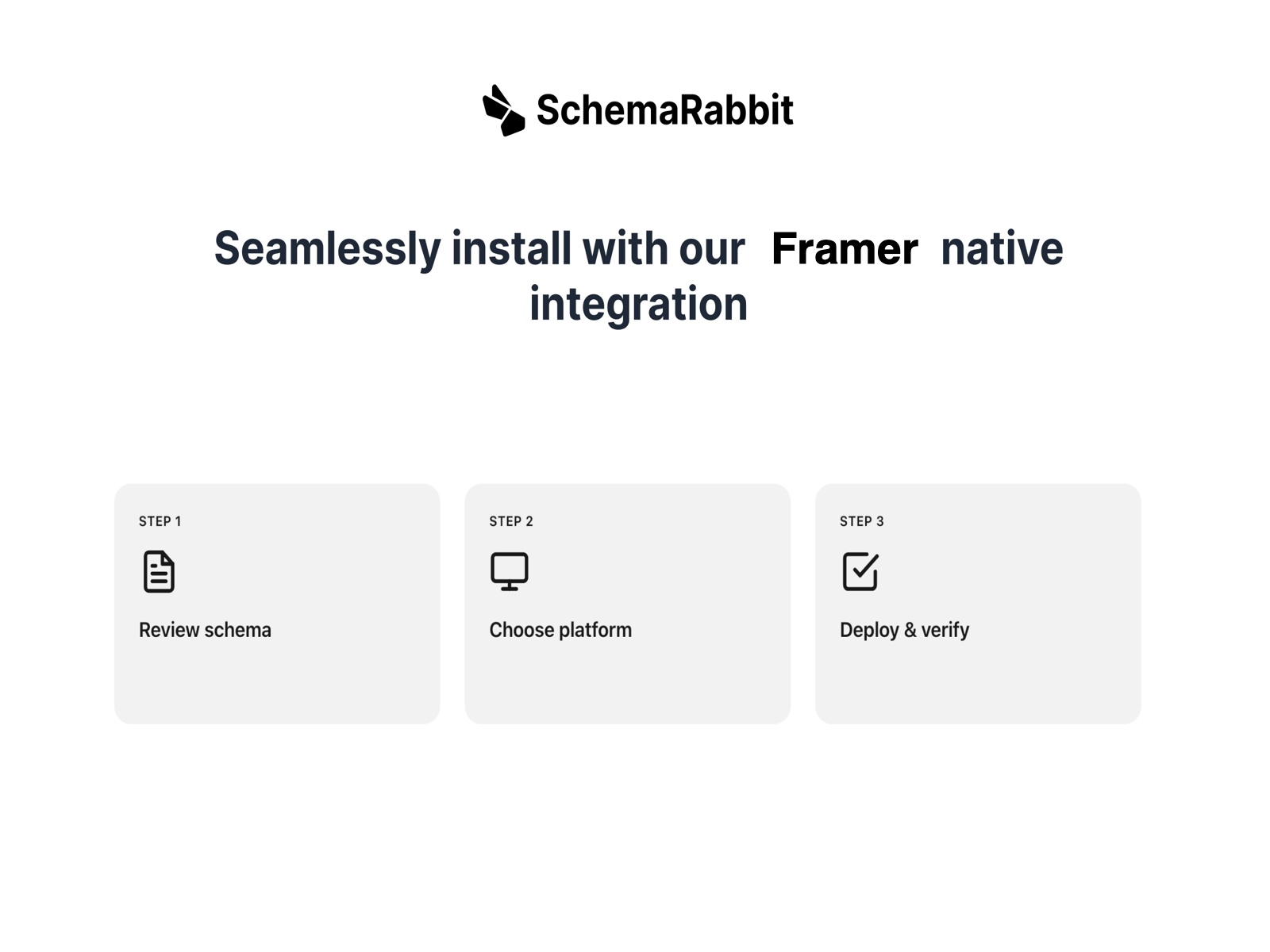 SchemaRabbit

Seamlessly install with our Framer native integration

STEP 1

Review schema

STEP 2

Choose platform

STEP 3

Deploy & verify